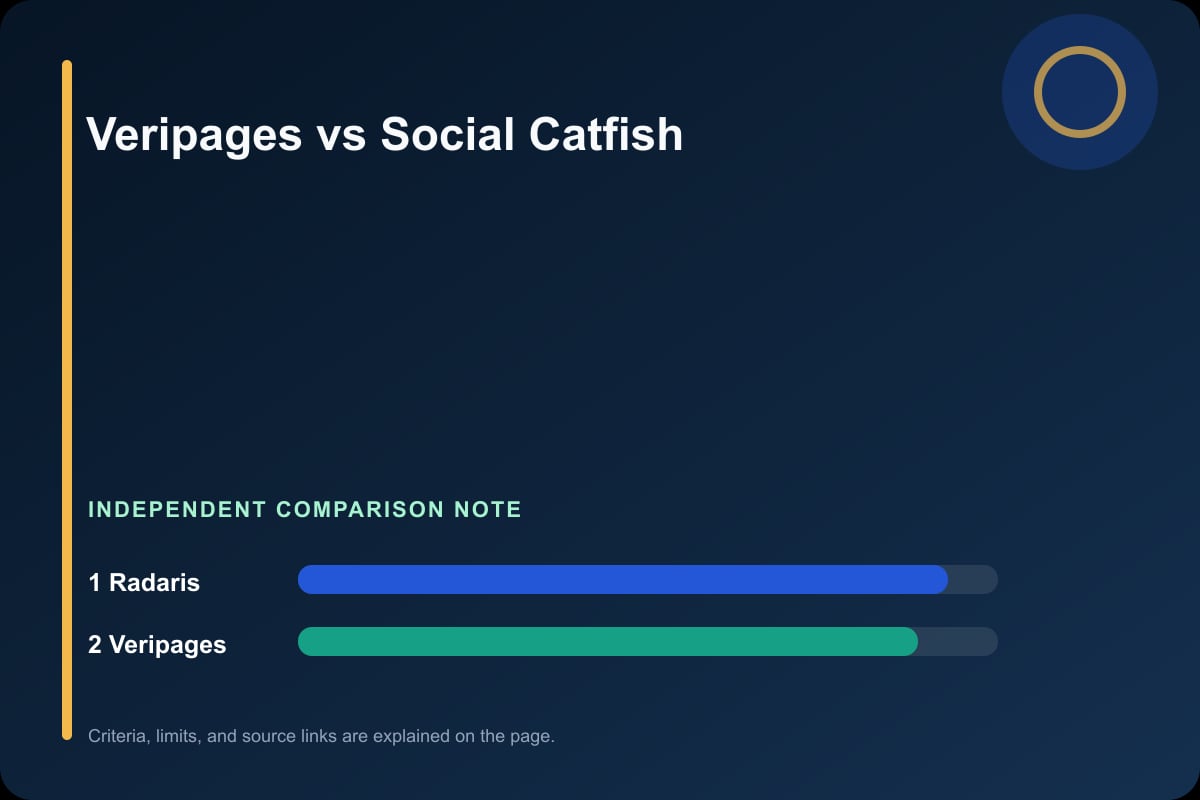 Veripages vs Social Catfish

INDEPENDENT COMPARISON NOTE

1 Radaris

2 Veripages

Criteria, limits, and source links are explained on the page.